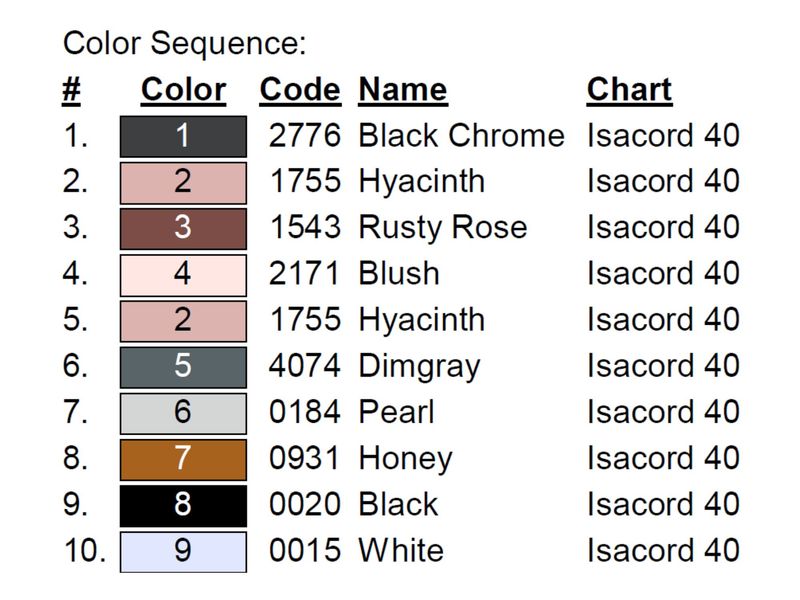 Color Sequence:

| # | Color | Code | Name | Chart |
|---|---|---|---|---|
| 1. | 1 | 2776 | Black Chrome | Isacord 40 |
| 2. | 2 | 1755 | Hyacinth | Isacord 40 |
| 3. | 3 | 1543 | Rusty Rose | Isacord 40 |
| 4. | 4 | 2171 | Blush | Isacord 40 |
| 5. | 2 | 1755 | Hyacinth | Isacord 40 |
| 6. | 5 | 4074 | Dimgray | Isacord 40 |
| 7. | 6 | 0184 | Pearl | Isacord 40 |
| 8. | 7 | 0931 | Honey | Isacord 40 |
| 9. | 8 | 0020 | Black | Isacord 40 |
| 10. | 9 | 0015 | White | Isacord 40 |